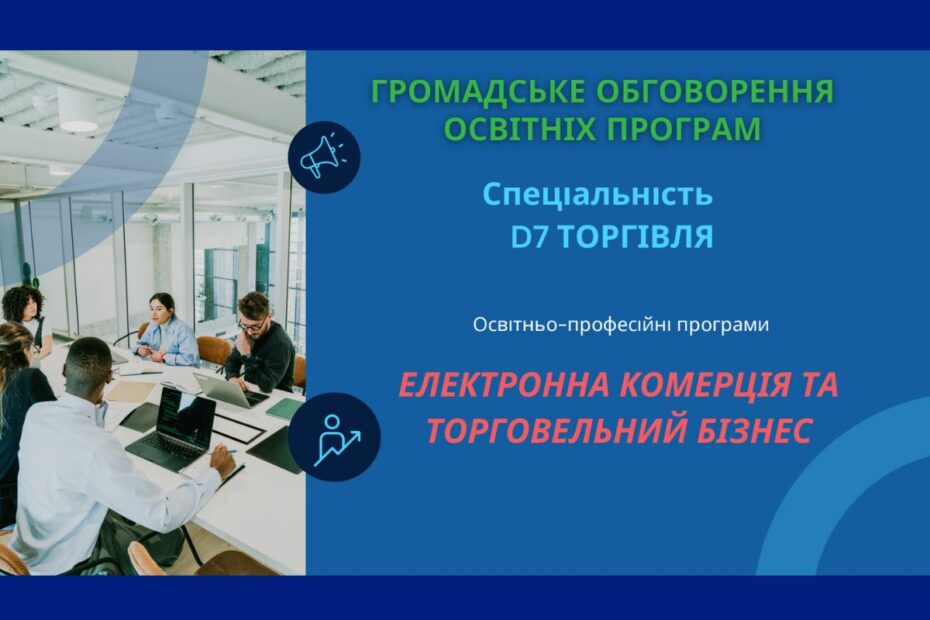 ГРОМАДСЬКЕ ОБГОВОРЕННЯ ОСВІТНІХ ПРОГРАМ

Спеціальність D7 ТОРГІВЛЯ

Освітньо-професійні програми

ЕЛЕКТРОННА КОМЕРЦІЯ ТА ТОРГОВЕЛЬНИЙ БІЗНЕС